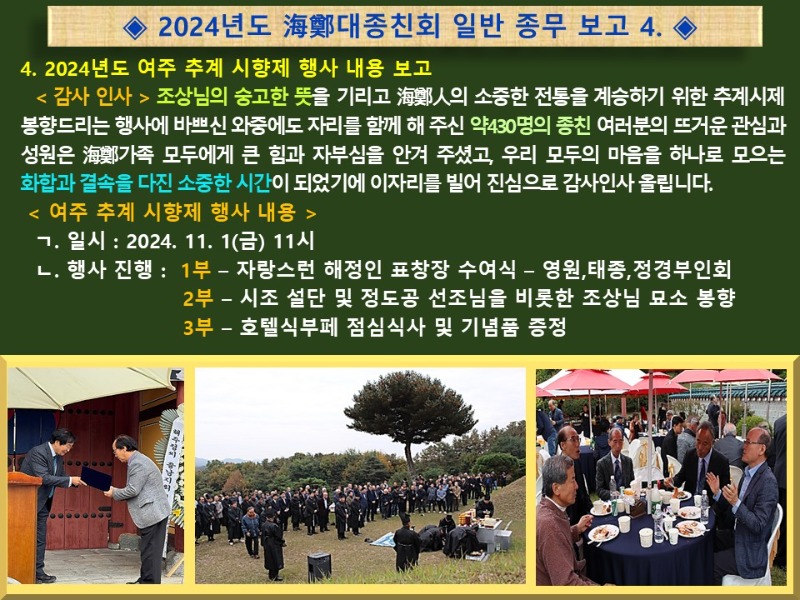 ◈ 2024년도 海鄭대종친회 일반 종무 보고 4. ◈

4. 2024년도 여주 추계 시향제 행사 내용 보고

< 감사 인사 > 조상님의 숭고한 뜻을 기리고 海鄭人의 소중한 전통을 계승하기 위한 추계시제 봉향드리는 행사에 바쁘신 와중에도 자리를 함께 해 주신 약430명의 종친 여러분의 뜨거운 관심과 성원은 海鄭가족 모두에게 큰 힘과 자부심을 안겨 주셨고, 우리 모두의 마음을 하나로 모으는 화합과 결속을 다진 소중한 시간이 되었기에 이자리를 빌어 진심으로 감사인사 올립니다.

< 여주 추계 시향제 행사 내용 >

ㄱ. 일시 : 2024. 11. 1(금) 11시

ㄴ. 행사 진행 : 1부 – 자랑스런 해정인 표창장 수여식 – 영원,태종,정경부인회

2부 – 시조 설단 및 정도공 선조님을 비롯한 조상님 묘소 봉향

3부 – 호텔식부페 점심식사 및 기념품 증정